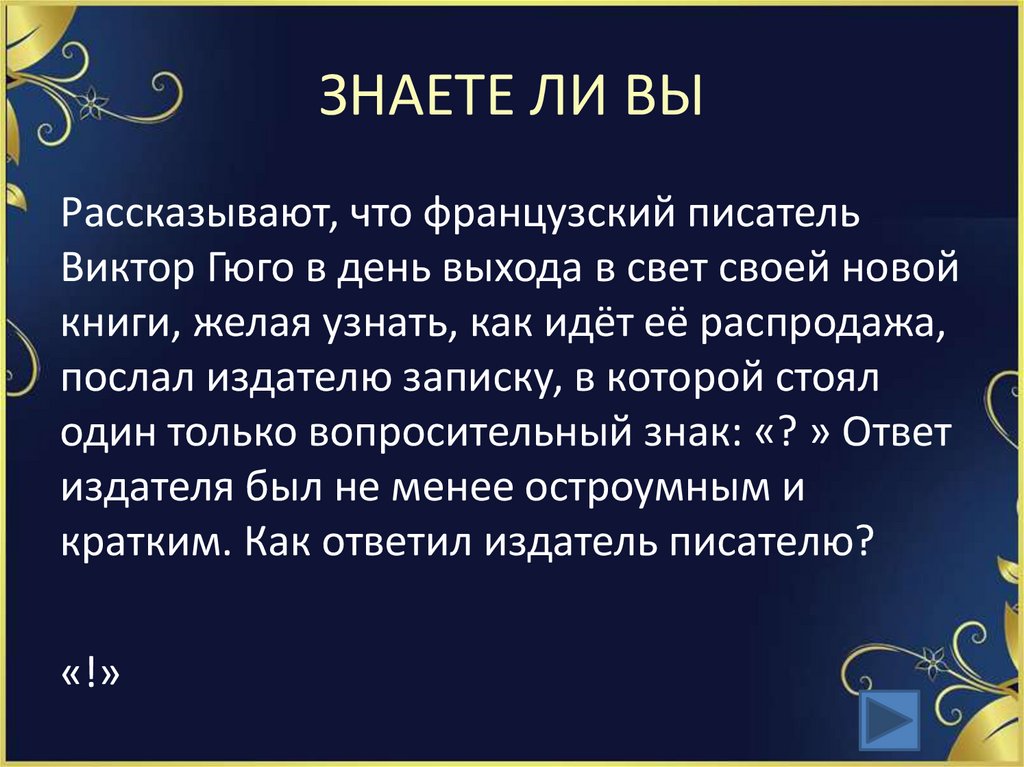 ЗНАЕТЕ ЛИ ВЫ

Рассказывают, что французский писатель Виктор Гюго в день выхода в свет своей новой книги, желая узнать, как идёт её распродажа, послал издателю записку, в которой стоял один только вопросительный знак: «? » Ответ издателя был не менее остроумным и кратким. Как ответил издатель писателю?

«!»